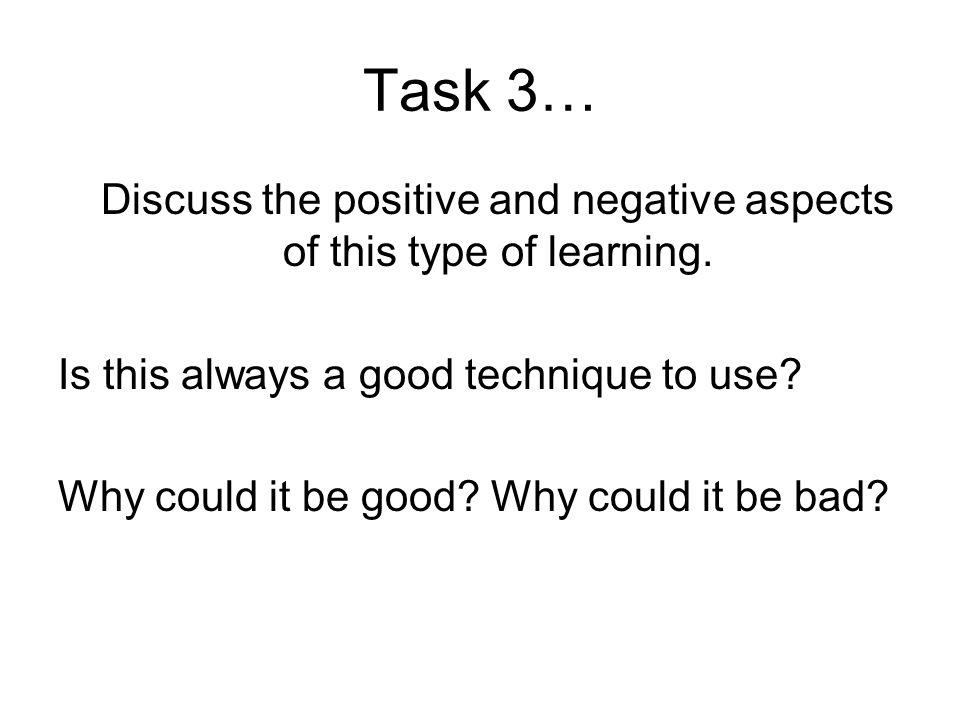 Task 3…

Discuss the positive and negative aspects of this type of learning.

Is this always a good technique to use?

Why could it be good? Why could it be bad?